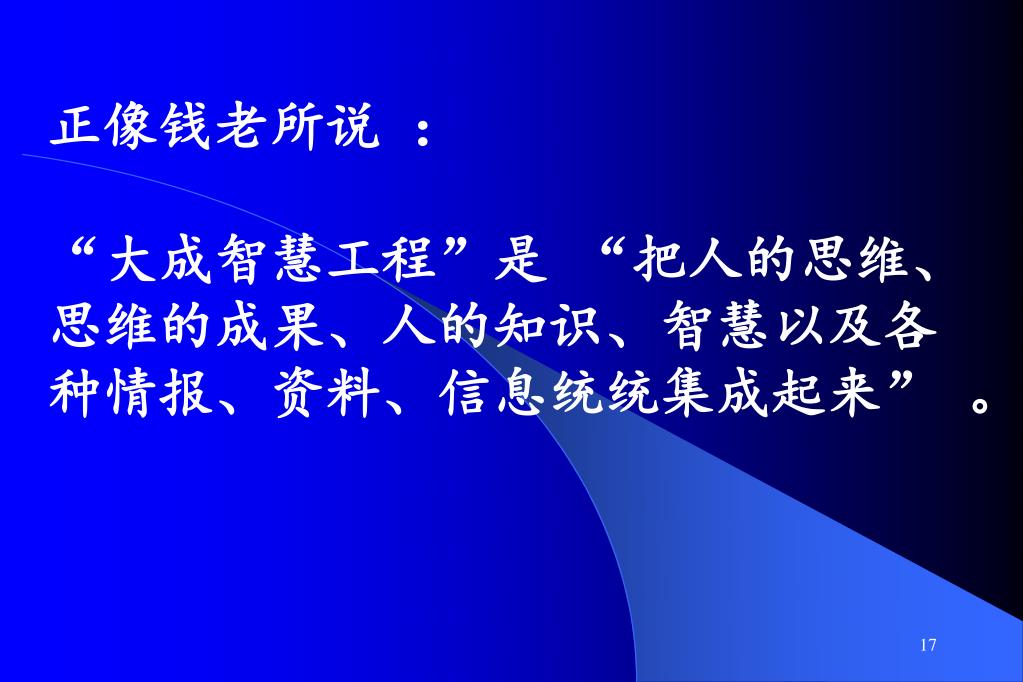 正像钱老所说 ：

“大成智慧工程”是 “把人的思维、思维的成果、人的知识、智慧以及各种情报、资料、信息统统集成起来” 。

17